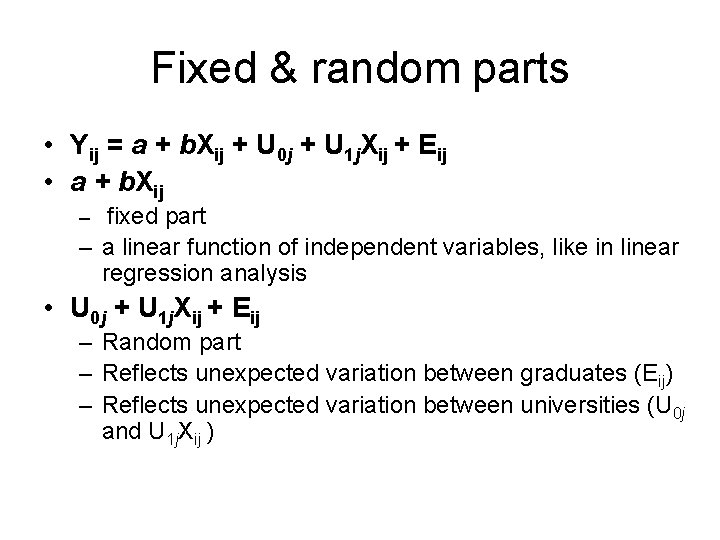 Fixed & random parts

• $Y_{ij} = a + bX_{ij} + U_{0j} + U_{1j}X_{ij} + E_{ij}$
• $a + bX_{ij}$
  – fixed part
  – a linear function of independent variables, like in linear regression analysis
• $U_{0j} + U_{1j}X_{ij} + E_{ij}$
  – Random part
  – Reflects unexpected variation between graduates ($E_{ij}$)
  – Reflects unexpected variation between universities ($U_{0j}$ and $U_{1j}X_{ij}$ )